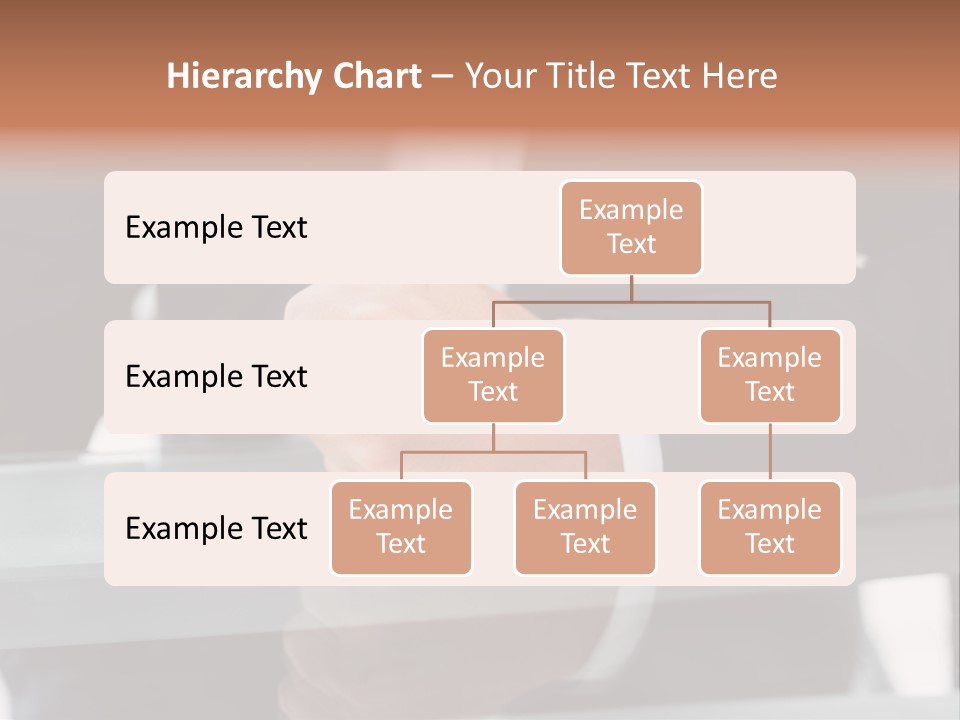 Hierarchy Chart – Your Title Text Here

Example Text

Example Text

Example Text

Example Text

Example Text

Example Text

Example Text

Example Text

Example Text